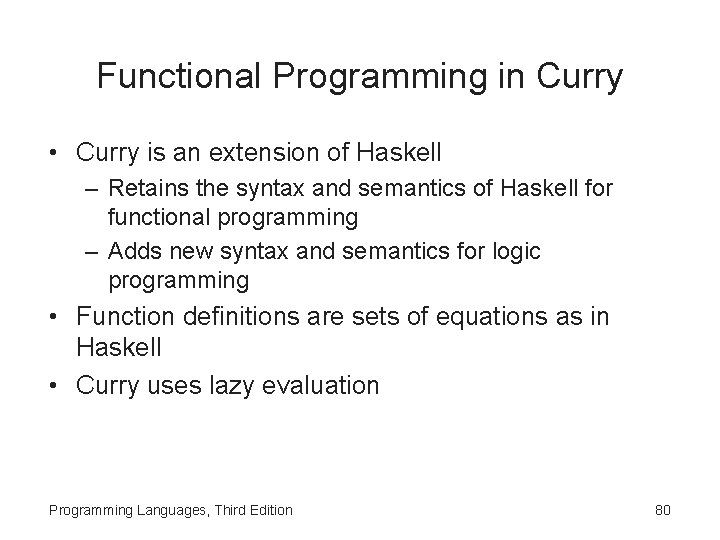 Functional Programming in Curry

• Curry is an extension of Haskell
  – Retains the syntax and semantics of Haskell for functional programming
  – Adds new syntax and semantics for logic programming
• Function definitions are sets of equations as in Haskell
• Curry uses lazy evaluation

Programming Languages, Third Edition

80